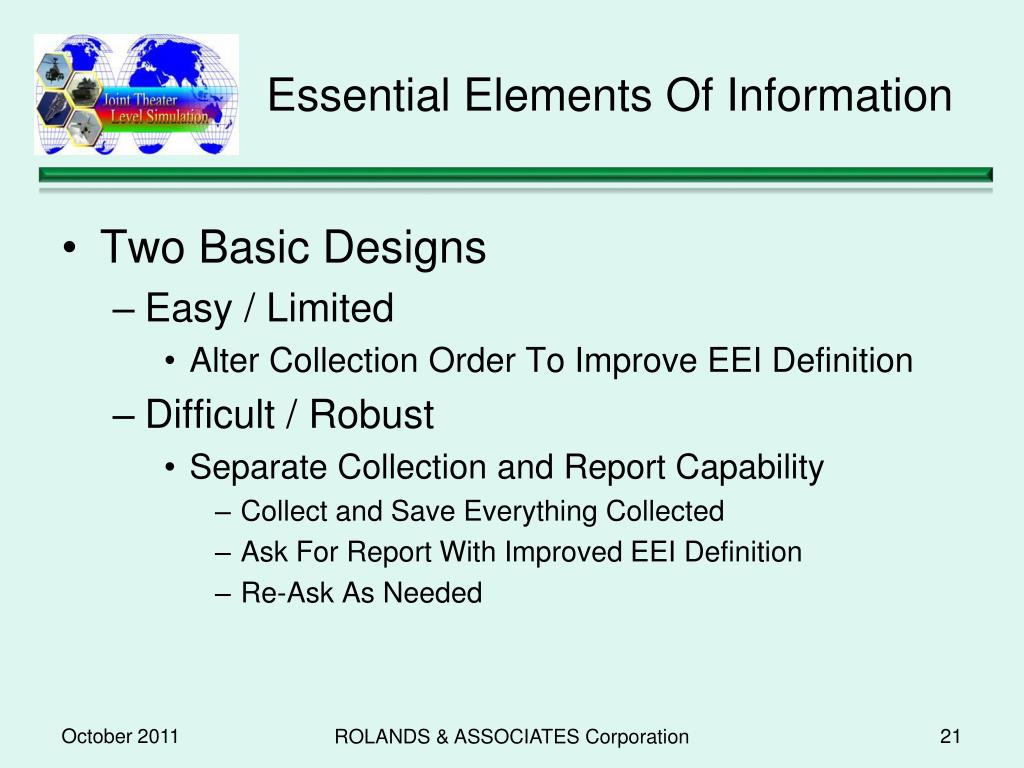 Joint Theater Level Simulation

Essential Elements Of Information

• Two Basic Designs
– Easy / Limited
• Alter Collection Order To Improve EEI Definition
– Difficult / Robust
• Separate Collection and Report Capability
– Collect and Save Everything Collected
– Ask For Report With Improved EEI Definition
– Re-Ask As Needed

October 2011

ROLANDS & ASSOCIATES Corporation

21